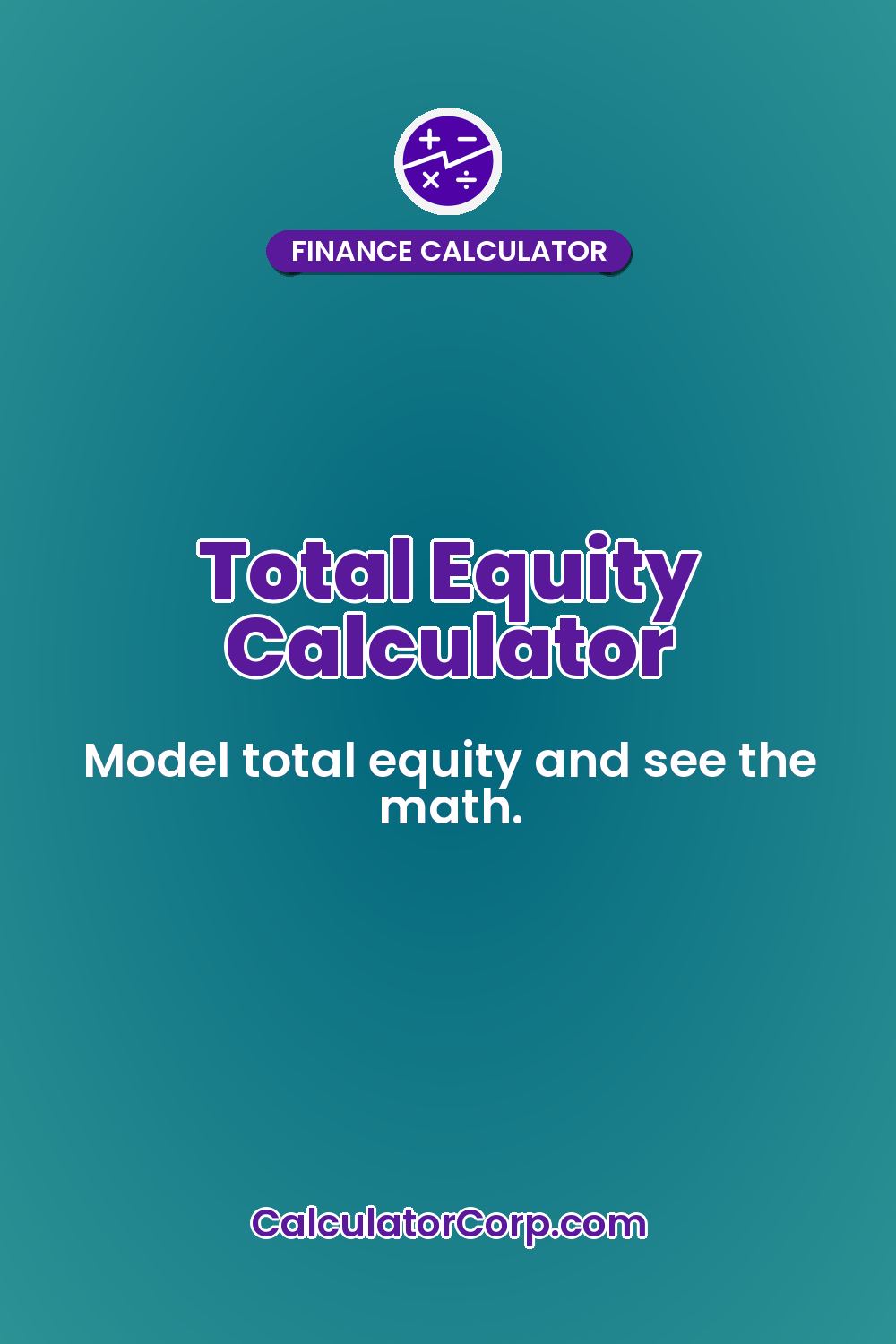 FINANCE CALCULATOR

Total Equity Calculator

Model total equity and see the math.

CalculatorCorp.com